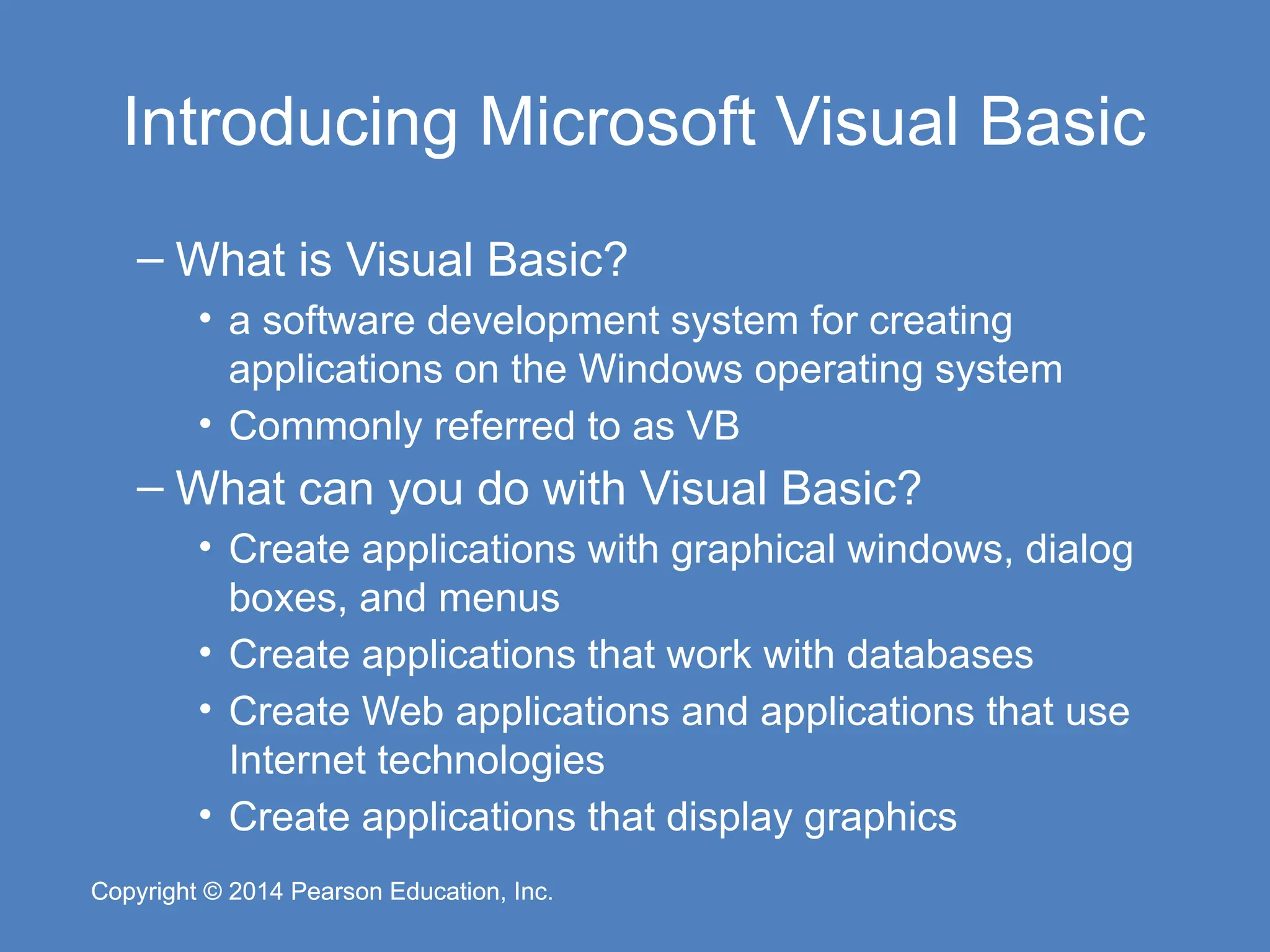 Introducing Microsoft Visual Basic

– What is Visual Basic?
• a software development system for creating applications on the Windows operating system
• Commonly referred to as VB
– What can you do with Visual Basic?
• Create applications with graphical windows, dialog boxes, and menus
• Create applications that work with databases
• Create Web applications and applications that use Internet technologies
• Create applications that display graphics

Copyright © 2014 Pearson Education, Inc.